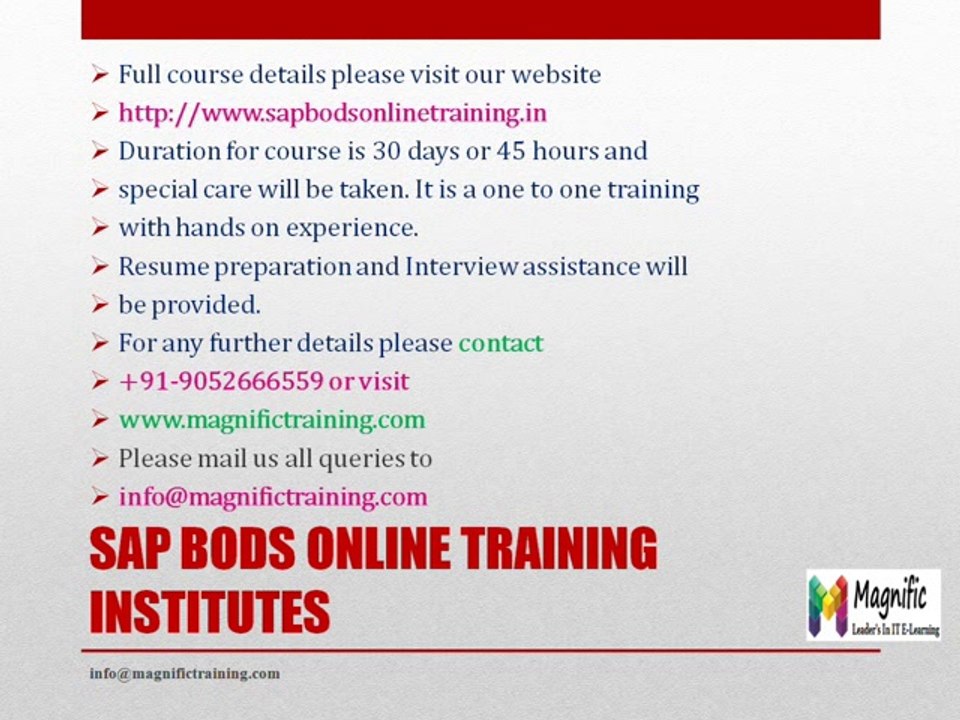 ➢ Full course details please visit our website
➢ http://www.sapbodsonlinetraining.in
➢ Duration for course is 30 days or 45 hours and
➢ special care will be taken. It is a one to one training
➢ with hands on experience.
➢ Resume preparation and Interview assistance will
➢ be provided.
➢ For any further details please contact
➢ +91-9052666559 or visit
➢ www.magnifictraining.com
➢ Please mail us all queries to
➢ info@magnifictraining.com

SAP BODS ONLINE TRAINING INSTITUTES

Magnific
Leader's In IT E-Learning

info@magnifictraining.com